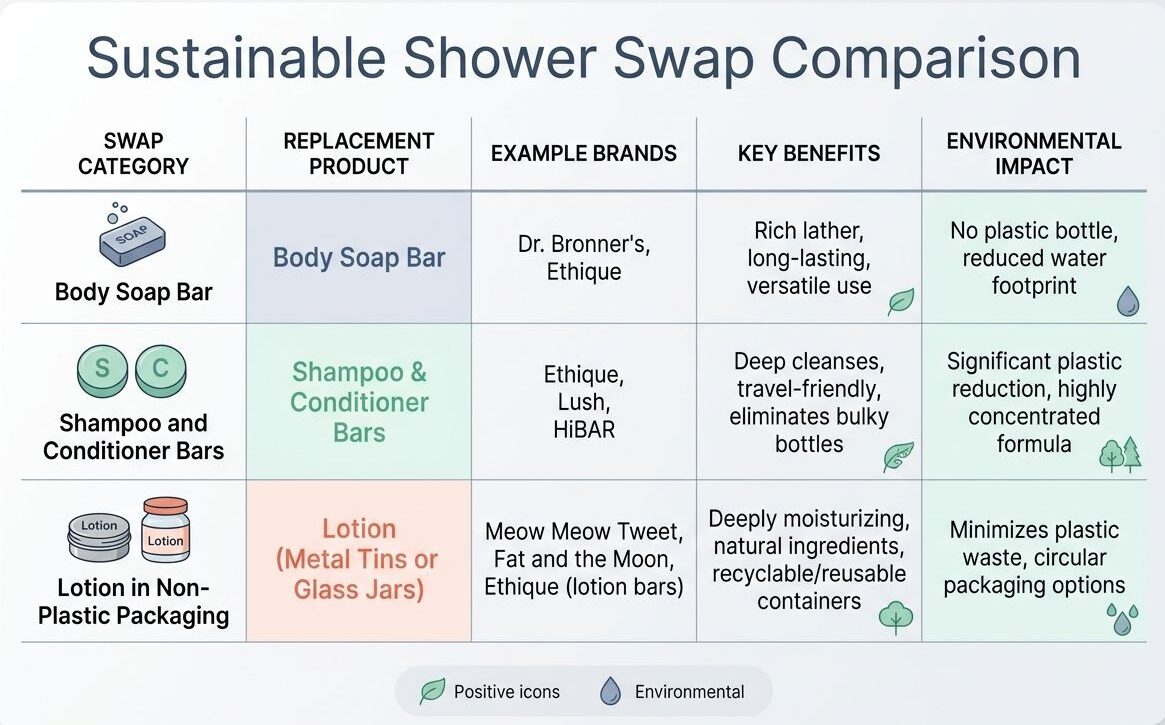 Sustainable Shower Swap Comparison

| SWAP CATEGORY | REPLACEMENT PRODUCT | EXAMPLE BRANDS | KEY BENEFITS | ENVIRONMENTAL IMPACT |
|---|---|---|---|---|
| SOAP Body Soap Bar | Body Soap Bar | Dr. Bronner's, Ethique | Rich lather, long-lasting, versatile use | No plastic bottle, reduced water footprint |
| S C Shampoo and Conditioner Bars | Shampoo & Conditioner Bars | Ethique, Lush, HiBAR | Deep cleanses, travel-friendly, eliminates bulky bottles | Significant plastic reduction, highly concentrated formula |
| Lotion Lotion Lotion in Non-Plastic Packaging | Lotion (Metal Tins or Glass Jars) | Meow Meow Tweet, Fat and the Moon, Ethique (lotion bars) | Deeply moisturizing, natural ingredients, recyclable/reusable containers | Minimizes plastic waste, circular packaging options |

Positive icons Environmental